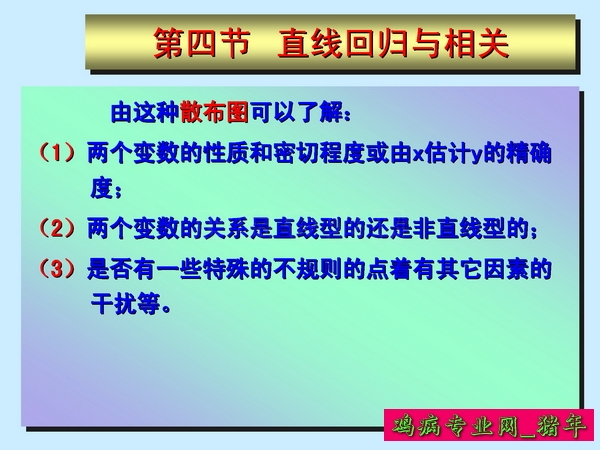 第四节 直线回归与相关

由这种散布图可以了解：

（1）两个变数的性质和密切程度或由x估计y的精确度；

（2）两个变数的关系是直线型的还是非直线型的；

（3）是否有一些特殊的不规则的点着有其它因素的干扰等。

鸡病专业网_猪年